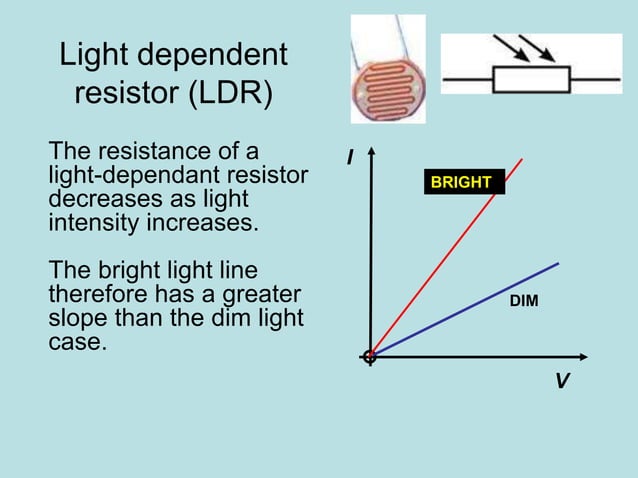 Light dependent resistor (LDR)

The resistance of a light-dependant resistor decreases as light intensity increases.

The bright light line therefore has a greater slope than the dim light case.

I

BRIGHT

DIM

V